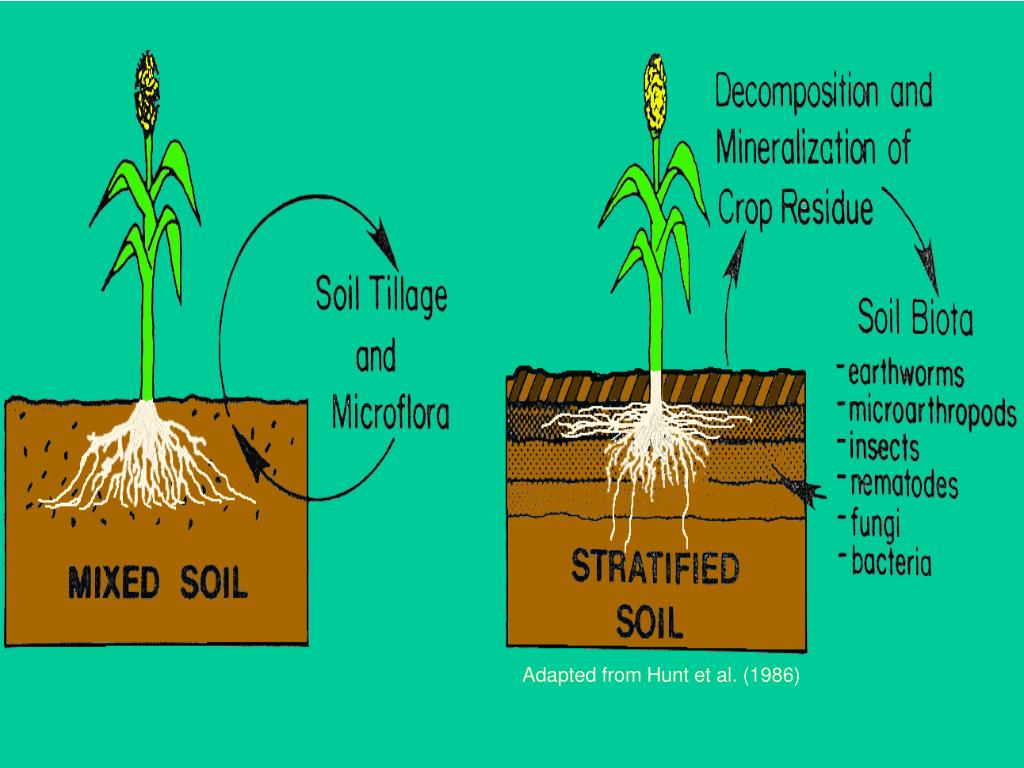 Soil Tillage and Microflora

MIXED SOIL

Decomposition and Mineralization of Crop Residue

Soil Biota
- earthworms
- microarthropods
- insects
- nematodes
- fungi
- bacteria

STRATIFIED SOIL

Adapted from Hunt et al. (1986)